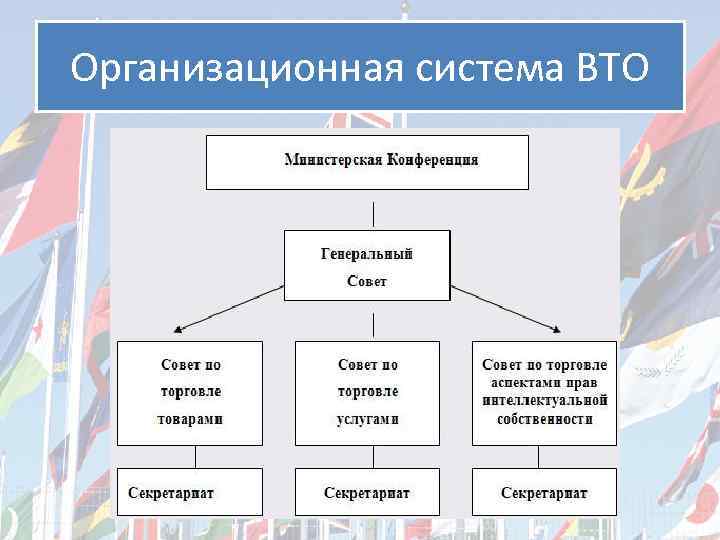 Организационная система ВТО

Министерская Конференция

Генеральный Совет

Совет по торговле товарами

Совет по торговле услугами

Совет по торговле аспектами прав интеллектуальной собственности

Секретариат

Секретариат

Секретариат